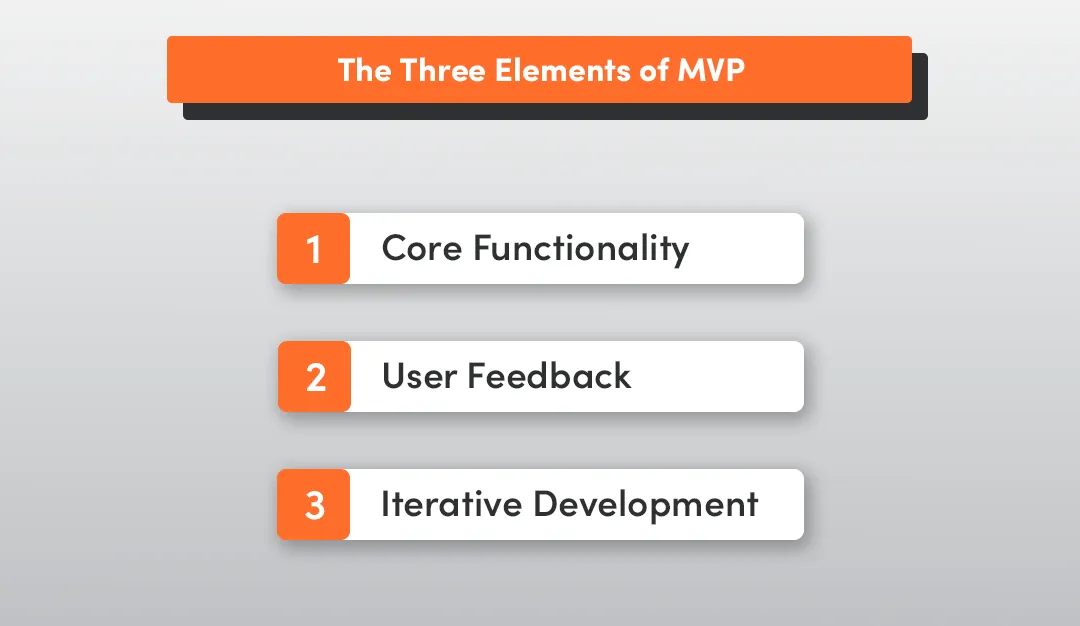 The Three Elements of MVP

1 Core Functionality

2 User Feedback

3 Iterative Development